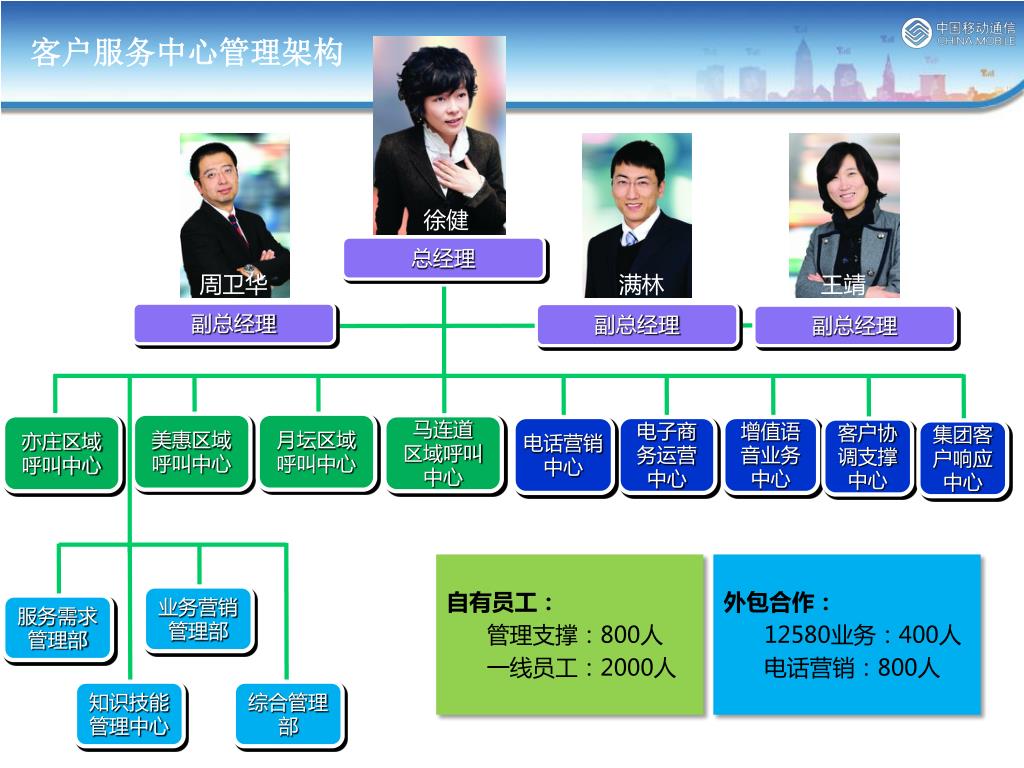 客户服务中心管理架构

中国移动通信
CHINA MOBILE

徐健
总经理

周卫华
副总经理

满林
副总经理

王靖
副总经理

亦庄区域呼叫中心

美惠区域呼叫中心

月坛区域呼叫中心

马连道区域呼叫中心

电话营销中心

电子商务运营中心

增值语音业务中心

客户协调支撑中心

集团客户响应中心

服务需求管理部

业务营销管理部

知识技能管理中心

综合管理部

自有员工：
管理支撑：800人
一线员工：2000人

外包合作：
12580业务：400人
电话营销：800人